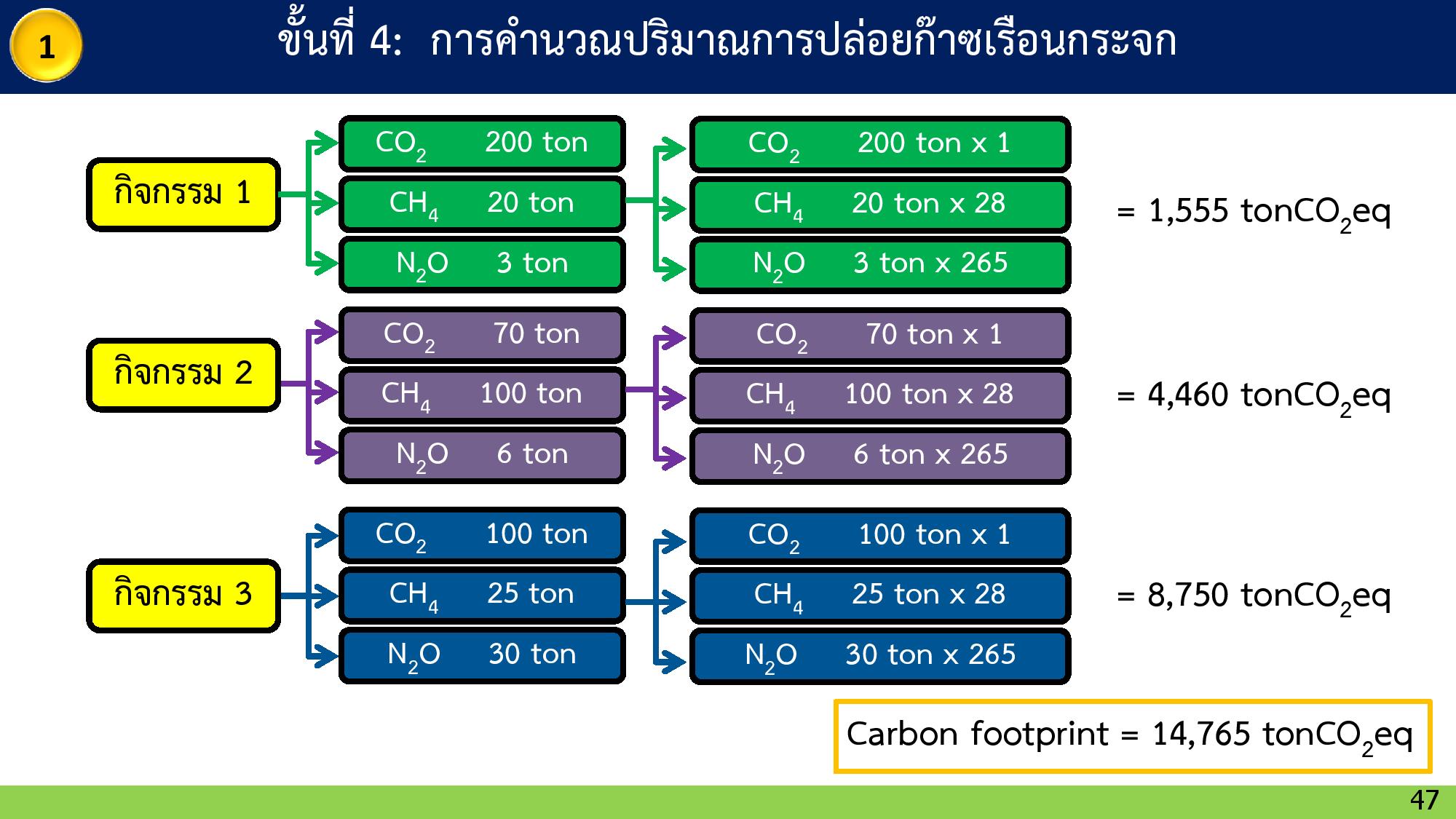 1

ขั้นที่ 4: การคำนวณปริมาณการปล่อยก๊าซเรือนกระจก

กิจกรรม 1

$CO_2$ 200 ton
$CH_4$ 20 ton
$N_2O$ 3 ton

$CO_2$ 200 ton x 1
$CH_4$ 20 ton x 28
$N_2O$ 3 ton x 265

= 1,555 ton$CO_2$eq

กิจกรรม 2

$CO_2$ 70 ton
$CH_4$ 100 ton
$N_2O$ 6 ton

$CO_2$ 70 ton x 1
$CH_4$ 100 ton x 28
$N_2O$ 6 ton x 265

= 4,460 ton$CO_2$eq

กิจกรรม 3

$CO_2$ 100 ton
$CH_4$ 25 ton
$N_2O$ 30 ton

$CO_2$ 100 ton x 1
$CH_4$ 25 ton x 28
$N_2O$ 30 ton x 265

= 8,750 ton$CO_2$eq

Carbon footprint = 14,765 ton$CO_2$eq

47